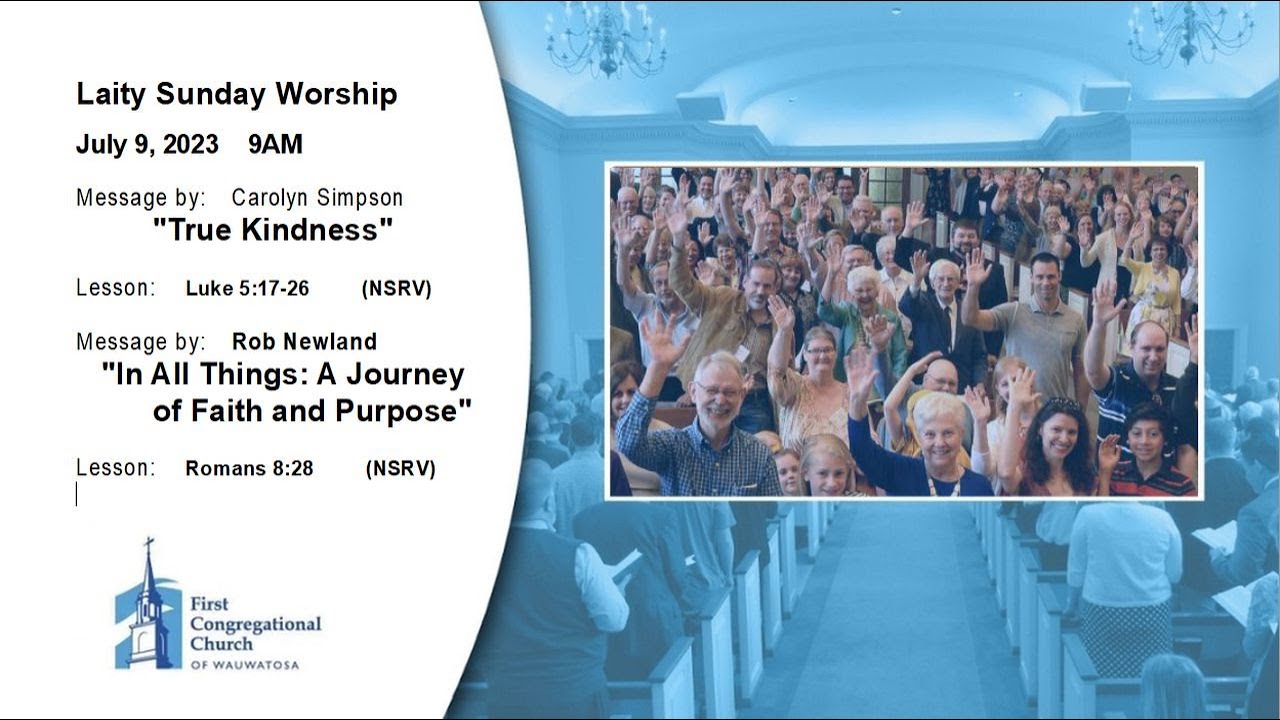 Laity Sunday Worship

July 9, 2023 9AM

Message by: Carolyn Simpson
"True Kindness"

Lesson: Luke 5:17-26 (NSRV)

Message by: Rob Newland
"In All Things: A Journey of Faith and Purpose"

Lesson: Romans 8:28 (NSRV)

First Congregational Church OF WAUWATOSA